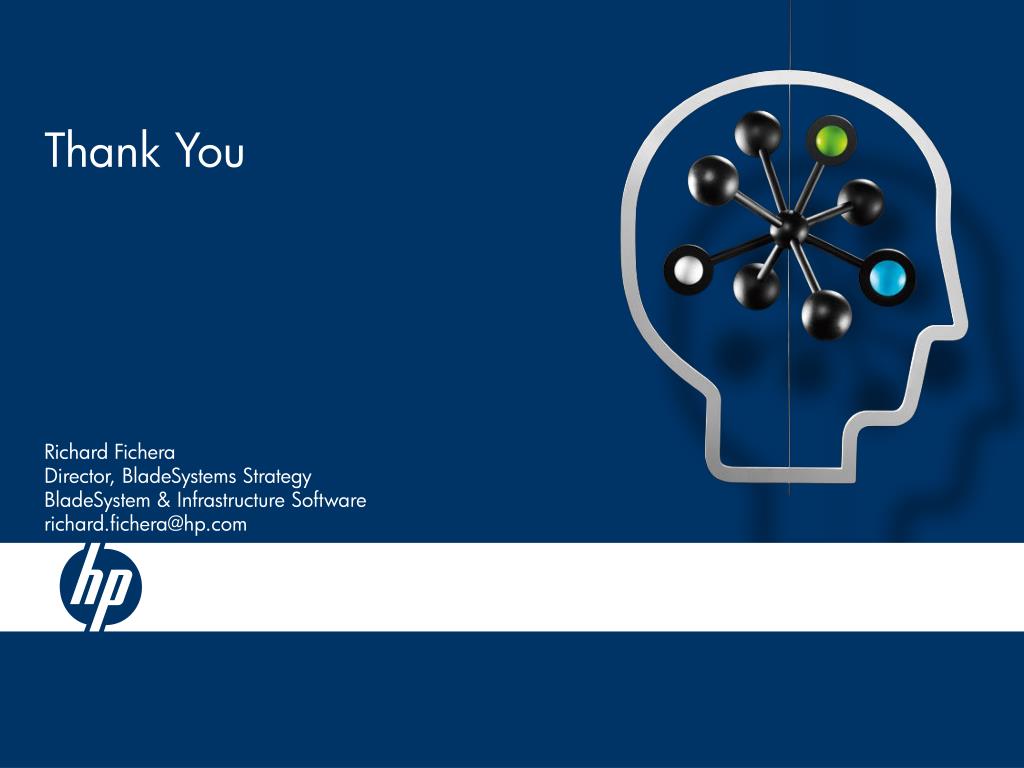 Thank You

Richard Fichera
Director, BladeSystems Strategy
BladeSystem & Infrastructure Software
richard.fichera@hp.com

hp